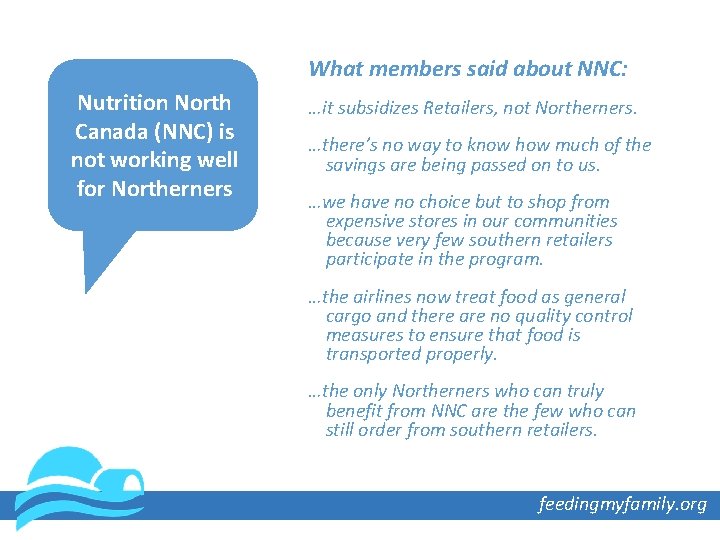 Nutrition North Canada (NNC) is not working well for Northerners

What members said about NNC:

…it subsidizes Retailers, not Northerners.

…there's no way to know how much of the savings are being passed on to us.

…we have no choice but to shop from expensive stores in our communities because very few southern retailers participate in the program.

…the airlines now treat food as general cargo and there are no quality control measures to ensure that food is transported properly.

…the only Northerners who can truly benefit from NNC are the few who can still order from southern retailers.

feedingmyfamily.org